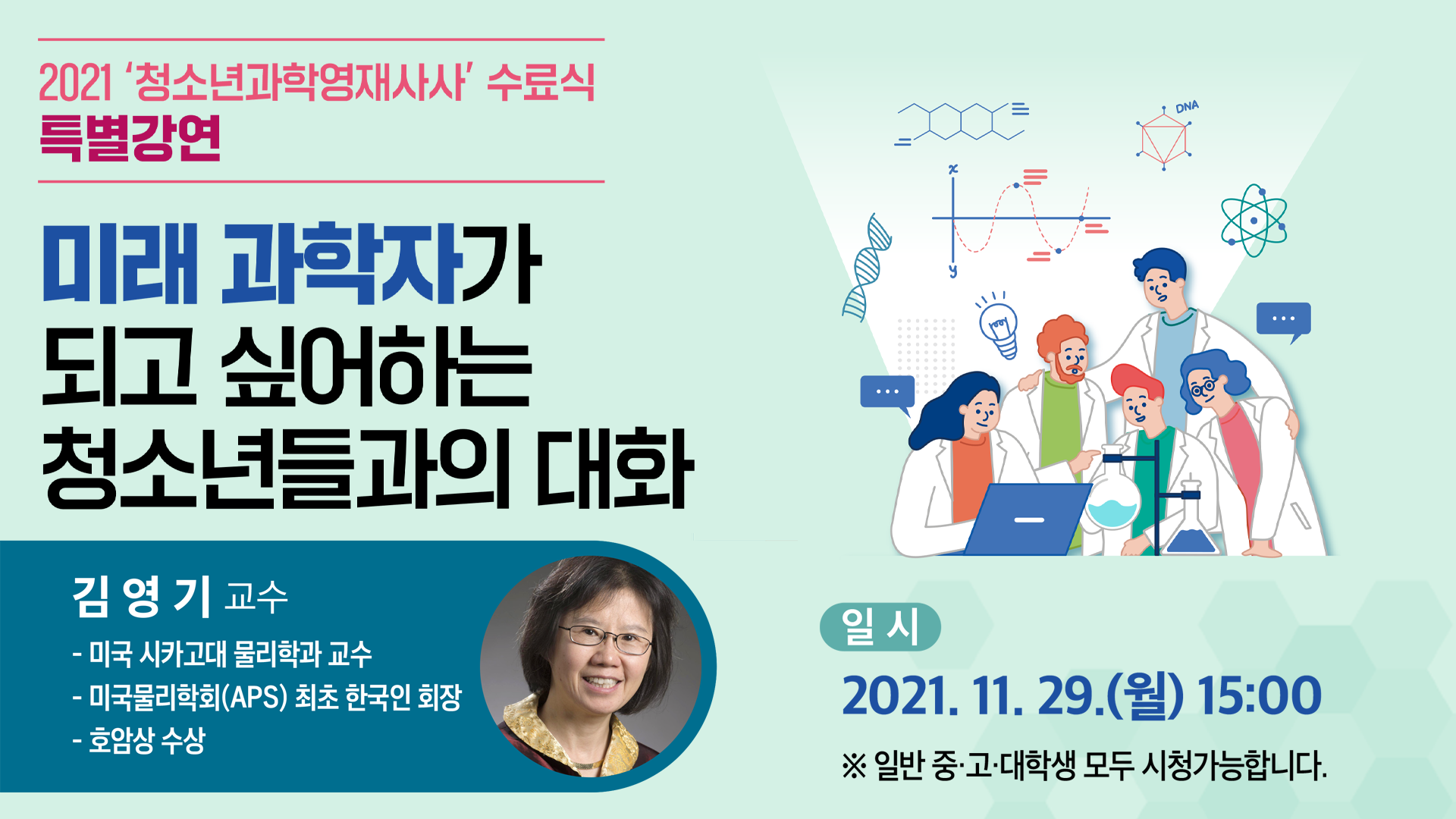 2021 '청소년과학영재사사' 수료식
특별강연

미래 과학자가
되고 싶어하는
청소년들과의 대화

DNA

x

y

김 영 기 교수
- 미국 시카고대 물리학과 교수
- 미국물리학회(APS) 최초 한국인 회장
- 호암상 수상

일 시
2021. 11. 29.(월) 15:00
※ 일반 중·고·대학생 모두 시청가능합니다.